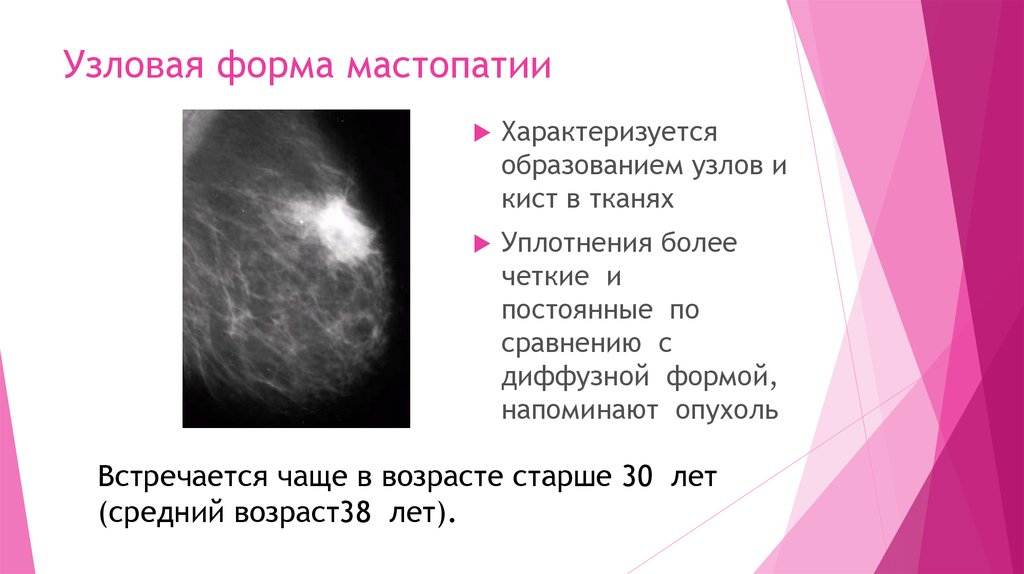 Узловая форма мастопатии

Характеризуется образованием узлов и кист в тканях

Уплотнения более четкие и постоянные по сравнению с диффузной формой, напоминают опухоль

Встречается чаще в возрасте старше 30 лет (средний возраст38 лет).